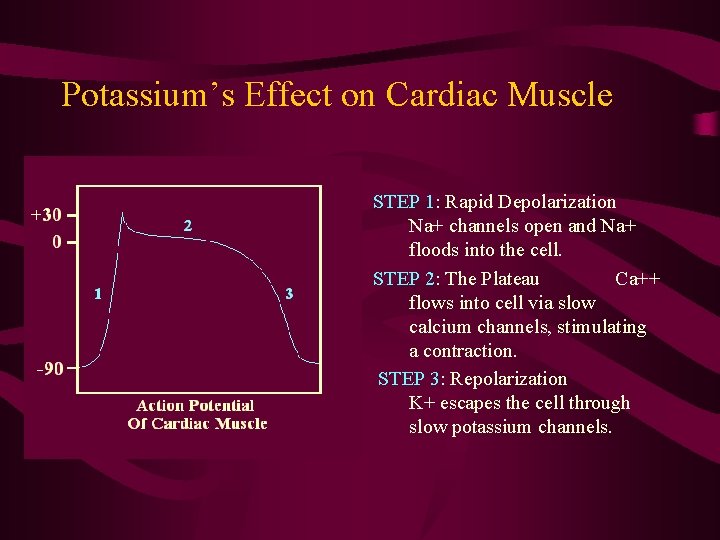 Potassium's Effect on Cardiac Muscle

+30
0
-90
1
2
3

Action Potential
Of Cardiac Muscle

STEP 1: Rapid Depolarization
Na+ channels open and Na+ floods into the cell.

STEP 2: The Plateau Ca++ flows into cell via slow calcium channels, stimulating a contraction.

STEP 3: Repolarization
K+ escapes the cell through slow potassium channels.